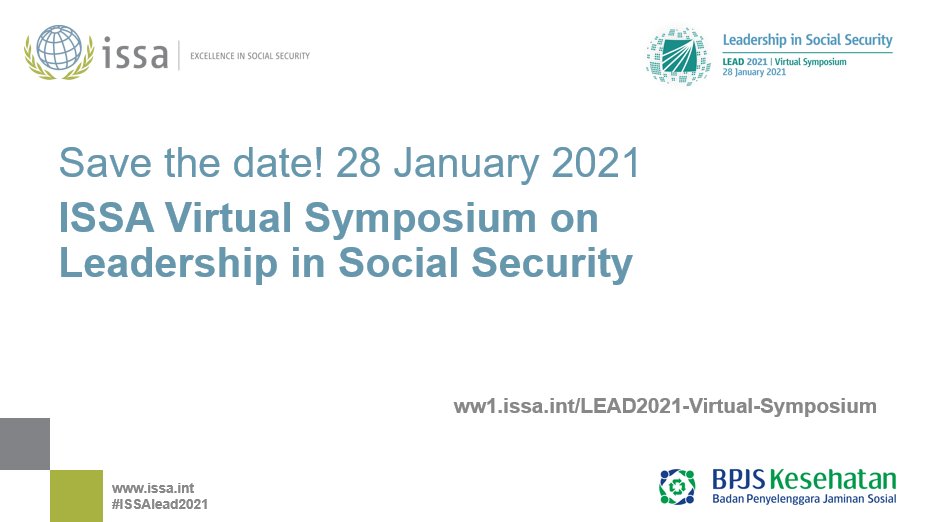 issa | EXCELLENCE IN SOCIAL SECURITY

Leadership in Social Security
LEAD 2021 | Virtual Symposium
28 January 2021

Save the date! 28 January 2021

ISSA Virtual Symposium on Leadership in Social Security

ww1.issa.int/LEAD2021-Virtual-Symposium

www.issa.int
#ISSAlead2021

BPJS Kesehatan
Badan Penyelenggara Jaminan Sosial